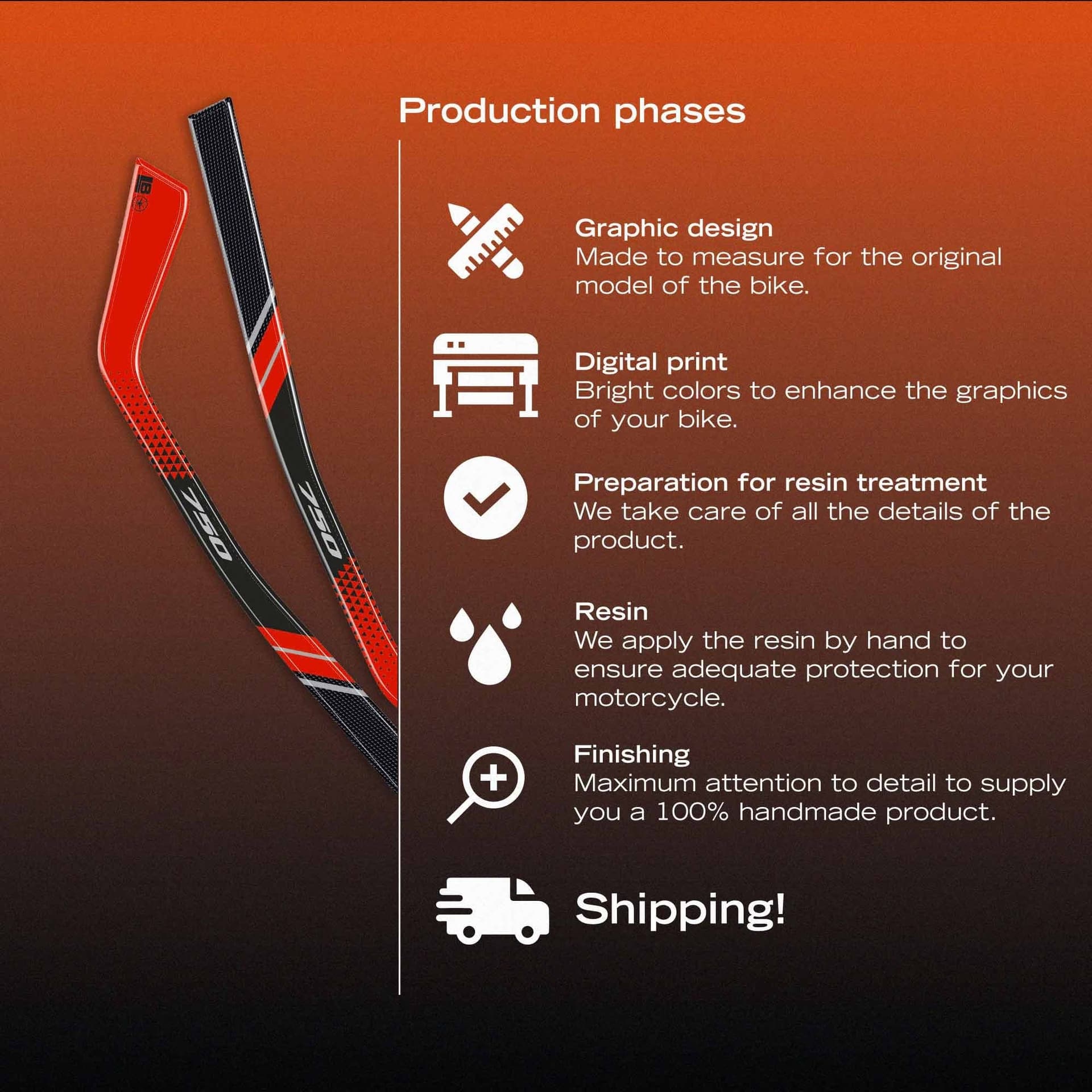 750

750

Production phases

Graphic design
Made to measure for the original model of the bike.

Digital print
Bright colors to enhance the graphics of your bike.

Preparation for resin treatment
We take care of all the details of the product.

Resin
We apply the resin by hand to ensure adequate protection for your motorcycle.

Finishing
Maximum attention to detail to supply you a 100% handmade product.

Shipping!